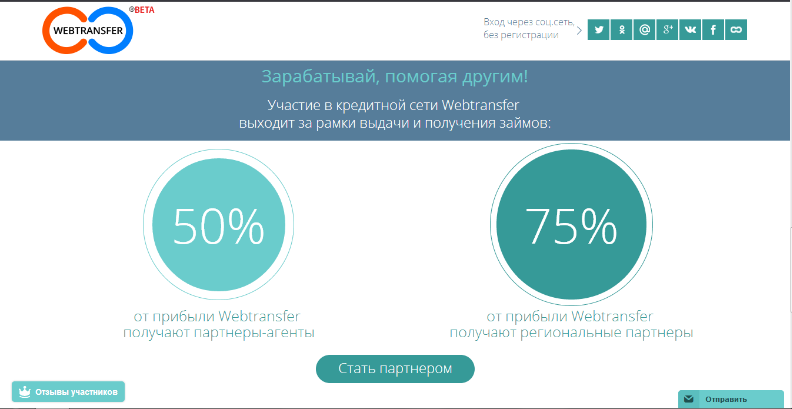 WEBTRANSFER ®BETA

Вход через соц.сеть, без регистрации

Зарабатывай, помогая другим!

Участие в кредитной сети Webtransfer выходит за рамки выдачи и получения займов:

50%

от прибыли Webtransfer получают партнеры-агенты

75%

от прибыли Webtransfer получают региональные партнеры

Стать партнером

Отзывы участников

Отправить